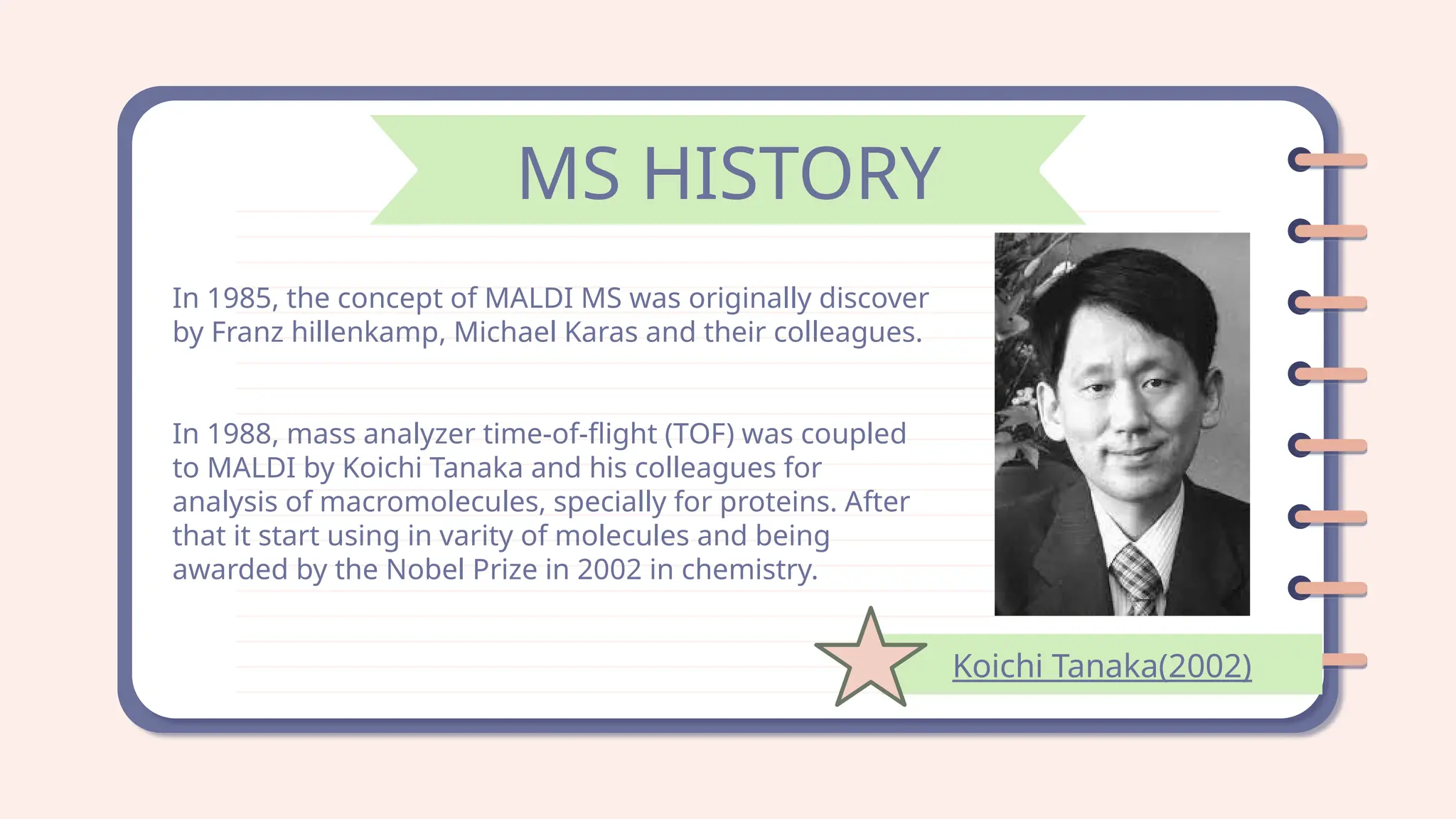 MS HISTORY

In 1985, the concept of MALDI MS was originally discover by Franz hillenkamp, Michael Karas and their colleagues.

In 1988, mass analyzer time-of-flight (TOF) was coupled to MALDI by Koichi Tanaka and his colleagues for analysis of macromolecules, specially for proteins. After that it start using in varity of molecules and being awarded by the Nobel Prize in 2002 in chemistry.

Koichi Tanaka(2002)